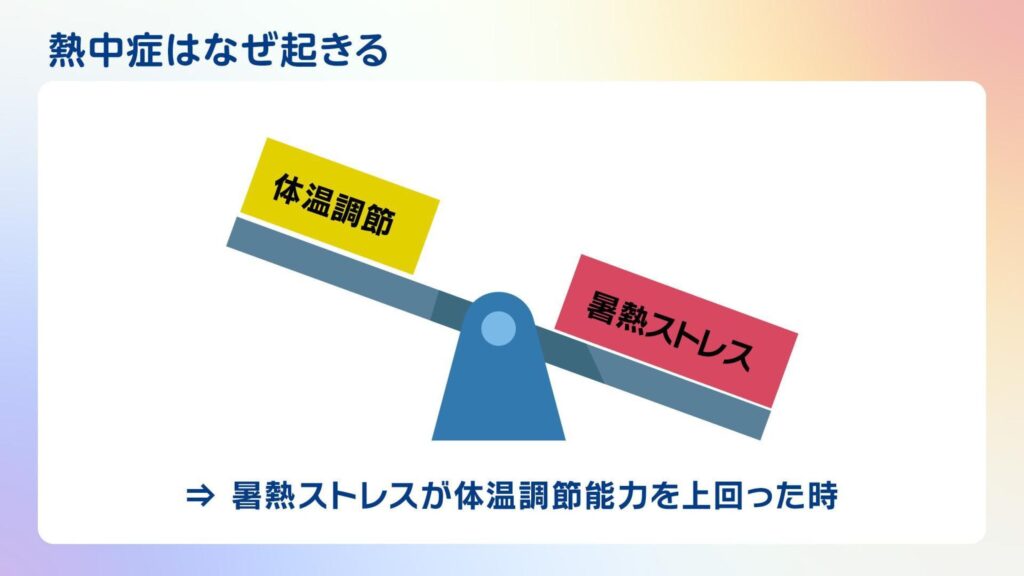 熱中症はなぜ起きる

体温調節

暑熱ストレス

⇒ 暑熱ストレスが体温調節能力を上回った時